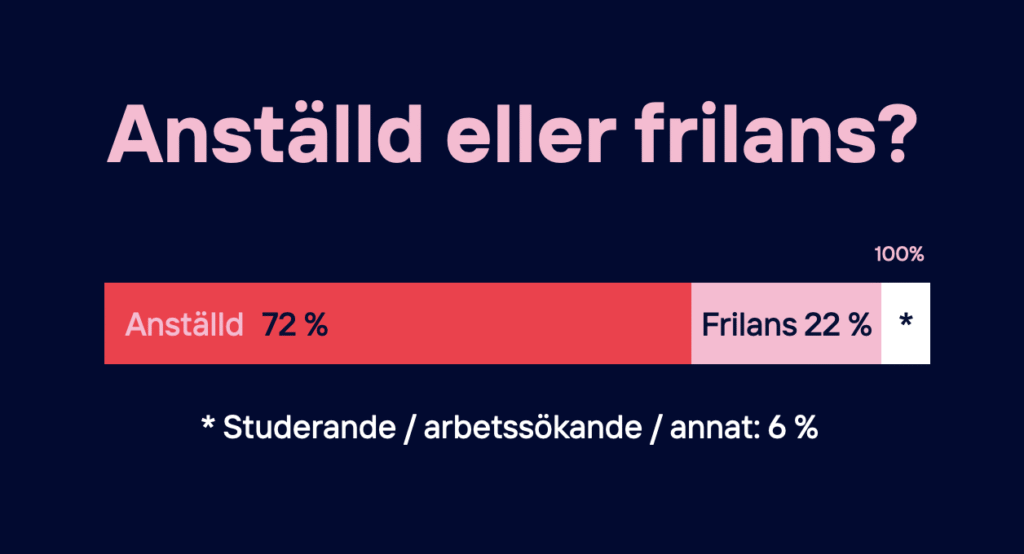 Anställd eller frilans?

100%

Anställd 72 %

Frilans 22 %

*

* Studerande / arbetssökande / annat: 6 %